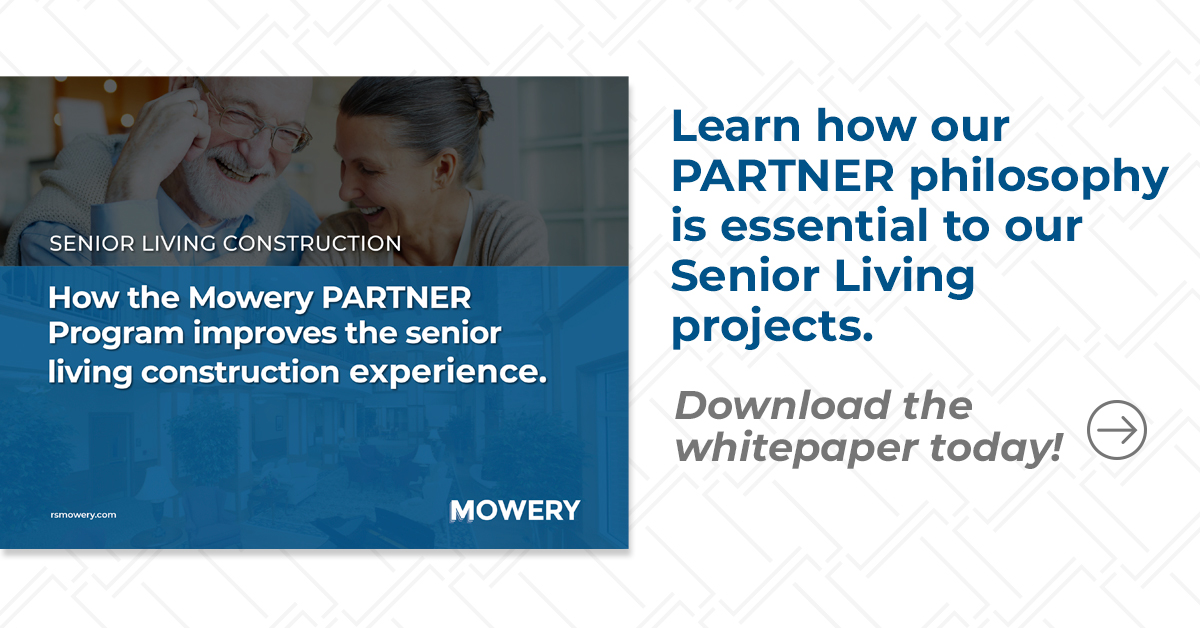 SENIOR LIVING CONSTRUCTION

How the Mowery PARTNER Program improves the senior living construction experience.

rsmowery.com

MOWERY

Learn how our PARTNER philosophy is essential to our Senior Living projects.

Download the whitepaper today!